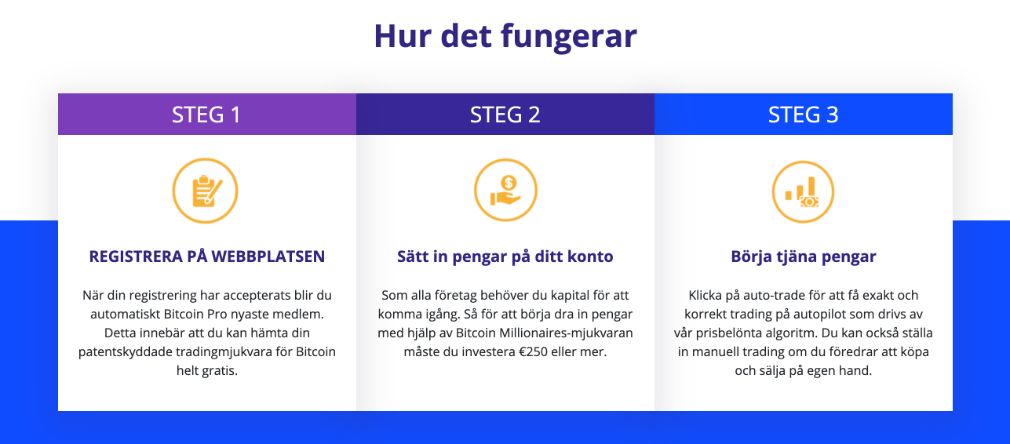 Hur det fungerar

STEG 1

REGISTRERA PÅ WEBBPLATSEN

När din registrering har accepterats blir du automatiskt Bitcoin Pro nyaste medlem. Detta innebär att du kan hämta din patentskyddade tradingmjukvara för Bitcoin helt gratis.

STEG 2

Sätt in pengar på ditt konto

Som alla företag behöver du kapital för att komma igång. Så för att börja dra in pengar med hjälp av Bitcoin Millionaires-mjukvaran måste du investera €250 eller mer.

STEG 3

Börja tjäna pengar

Klicka på auto-trade för att få exakt och korrekt trading på autopilot som drivs av vår prisbelönta algoritm. Du kan också ställa in manuell trading om du föredrar att köpa och sälja på egen hand.